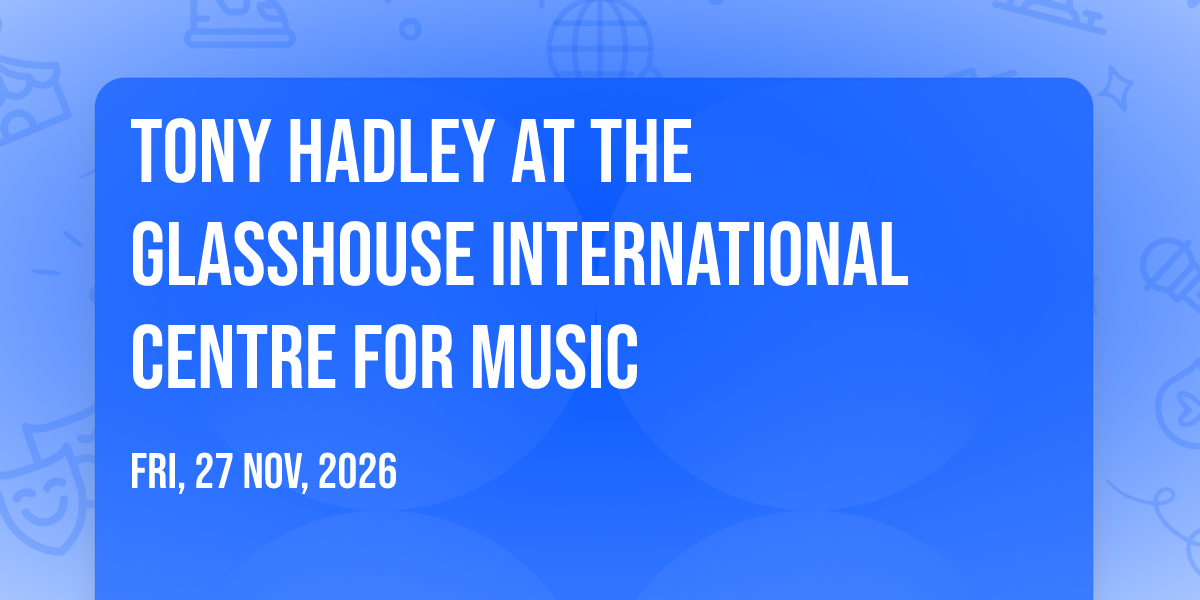 TONY HADLEY AT THE GLASSHOUSE INTERNATIONAL CENTRE FOR MUSIC

FRI, 27 NOV, 2026